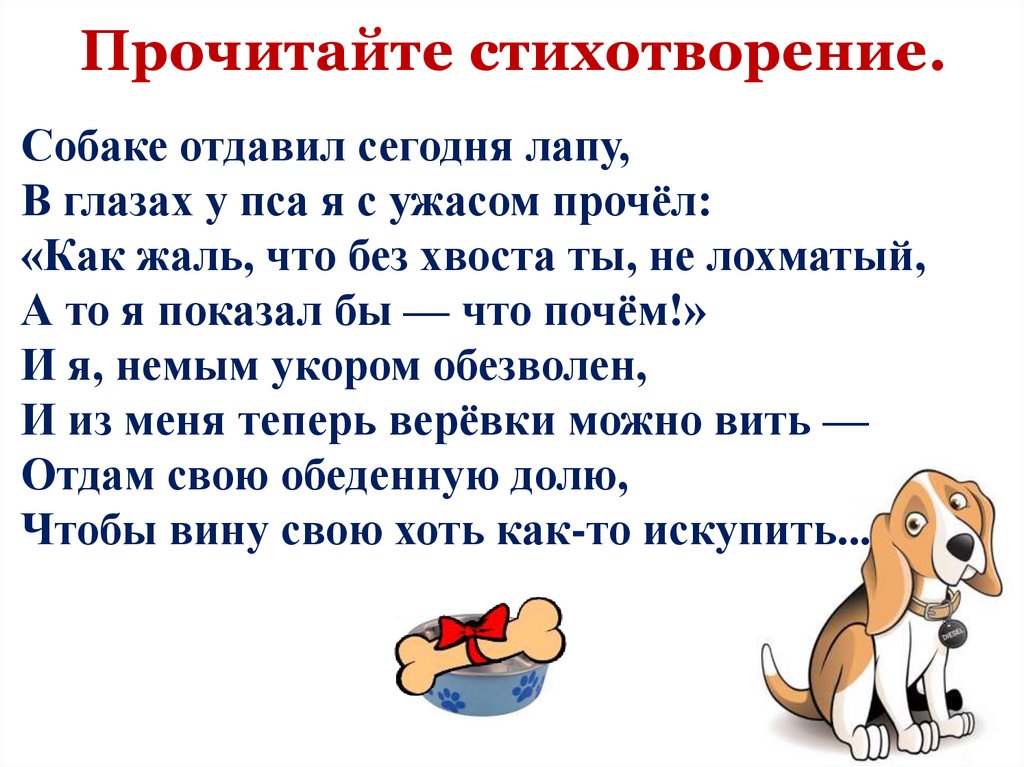 Прочитайте стихотворение.

Собаке отдавил сегодня лапу,
В глазах у пса я с ужасом прочёл:
«Как жаль, что без хвоста ты, не лохматый,
А то я показал бы — что почём!»
И я, немым укором обезволен,
И из меня теперь верёвки можно вить —
Отдам свою обеденную долю,
Чтобы вину свою хоть как-то искупить...

DIESEL